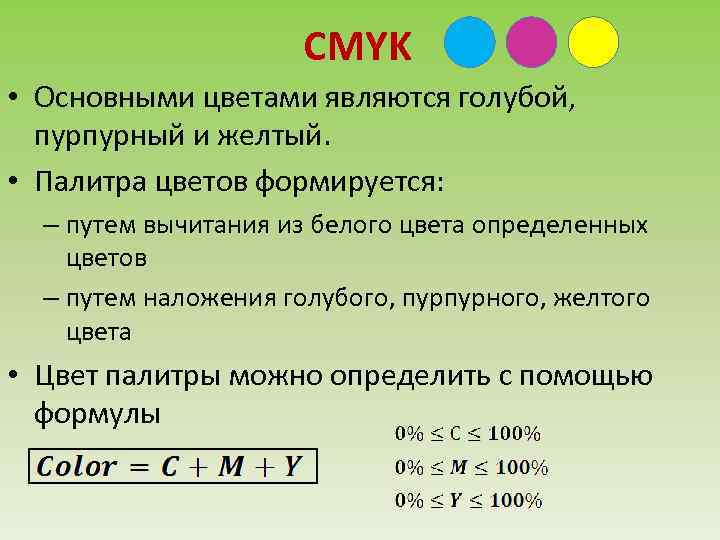 CMYK

• Основными цветами являются голубой, пурпурный и желтый.

• Палитра цветов формируется:

– путем вычитания из белого цвета определенных цветов

– путем наложения голубого, пурпурного, желтого цвета

• Цвет палитры можно определить с помощью формулы

$Color = C + M + Y$

$0\% \leq C \leq 100\%$

$0\% \leq M \leq 100\%$

$0\% \leq Y \leq 100\%$